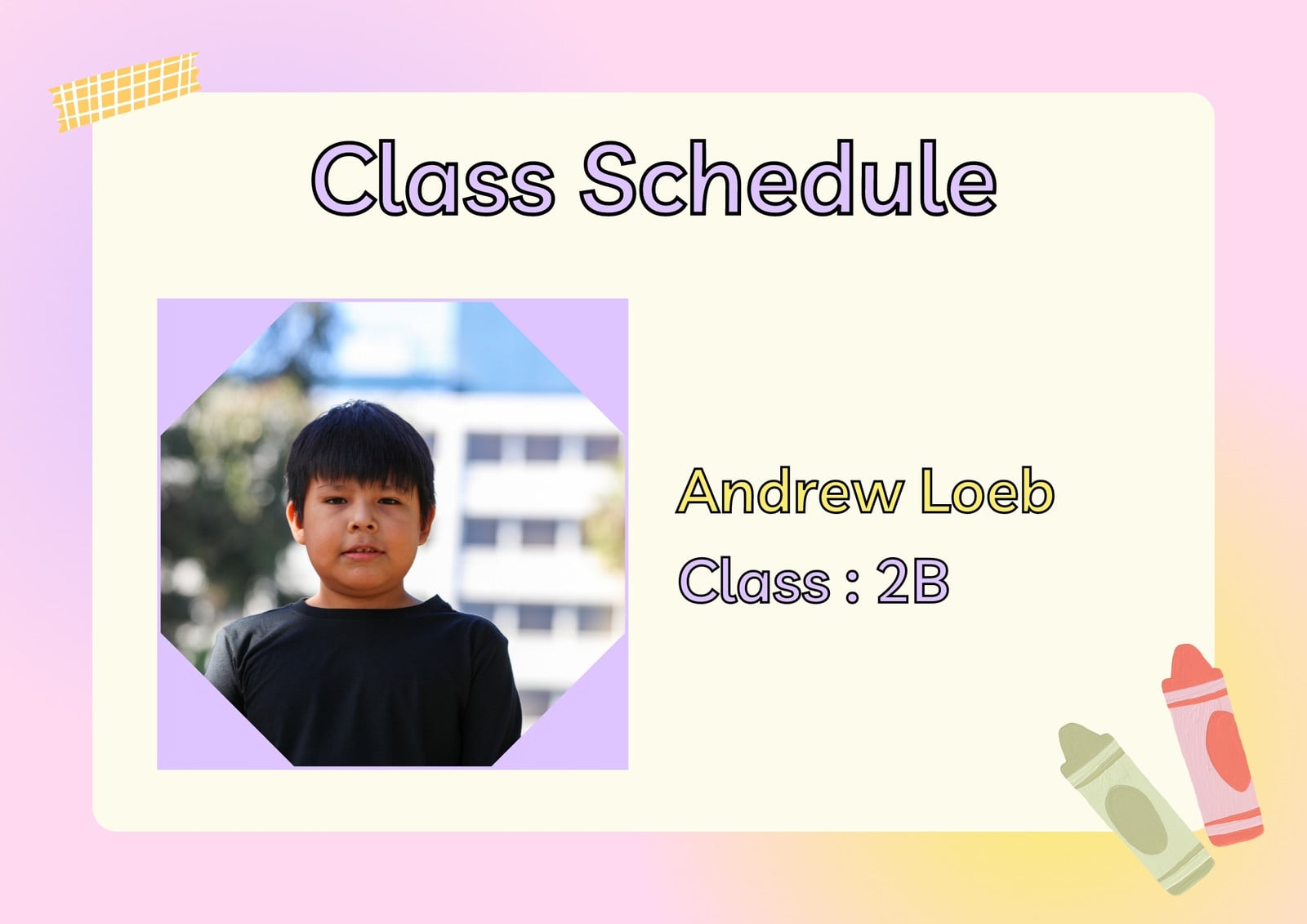 Class Schedule

Andrew Loeb

Class : 2B